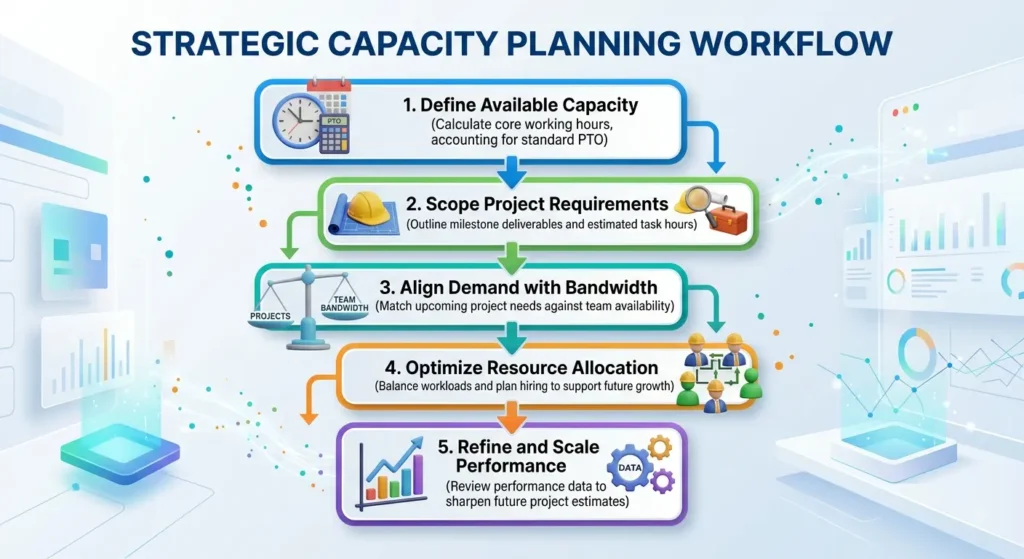 STRATEGIC CAPACITY PLANNING WORKFLOW

PTO

1. Define Available Capacity
(Calculate core working hours, accounting for standard PTO)

2. Scope Project Requirements
(Outline milestone deliverables and estimated task hours)

PROJECTS

TEAM BANDWIDTH

3. Align Demand with Bandwidth
(Match upcoming project needs against team availability)

4. Optimize Resource Allocation
(Balance workloads and plan hiring to support future growth)

5. Refine and Scale Performance
(Review performance data to sharpen future project estimates)

DATA